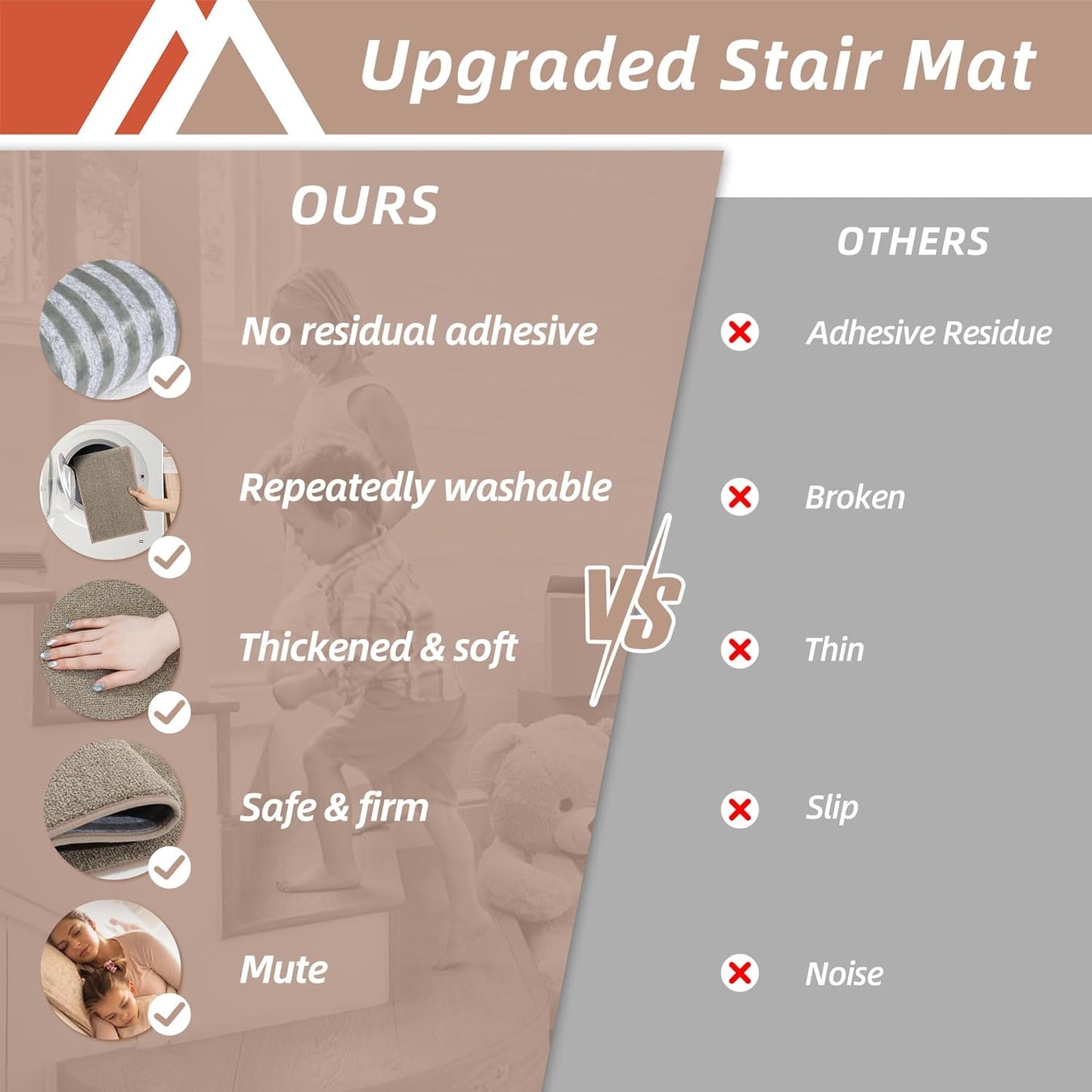 Upgraded Stair Mat

OURS

No residual adhesive

Repeatedly washable

Thickened & soft

Safe & firm

Mute

VS

OTHERS

Adhesive Residue

Broken

Thin

Slip

Noise